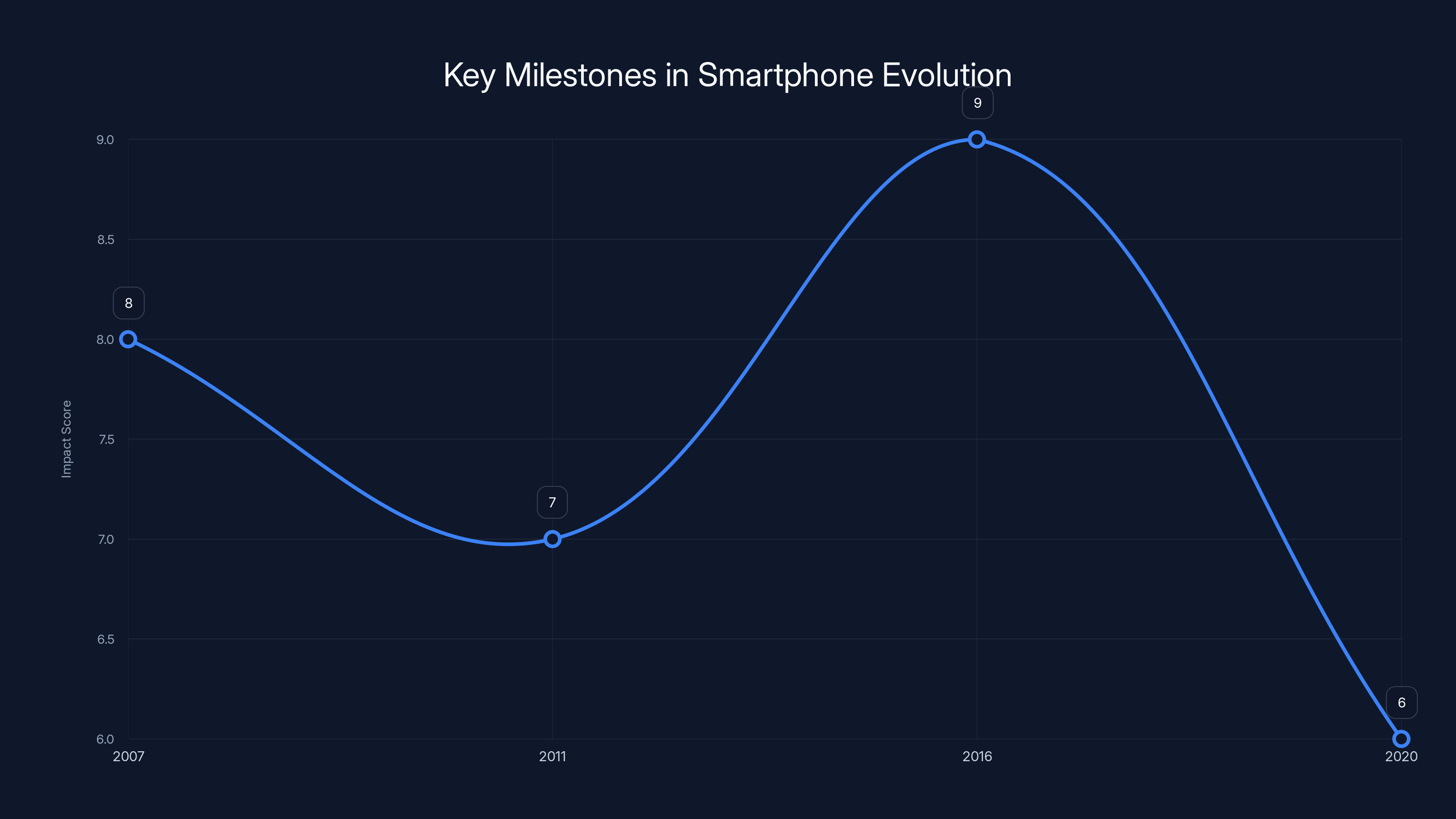 Key Milestones in Smartphone Evolution

Impact Score

9.0
8.5
8.0
7.5
7.0
6.5
6.0

8
7
9
6

2007
2011
2016
2020